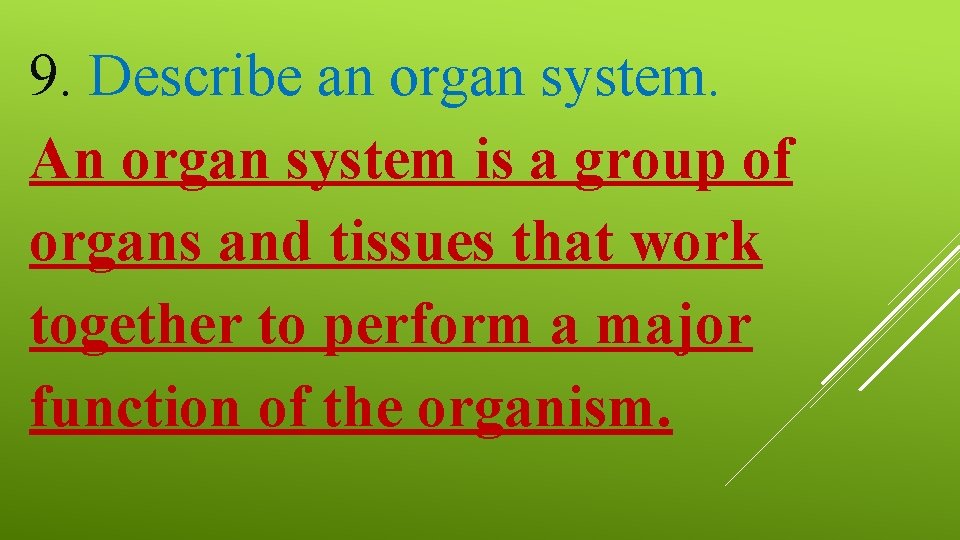 9. Describe an organ system.
An organ system is a group of organs and tissues that work together to perform a major function of the organism.